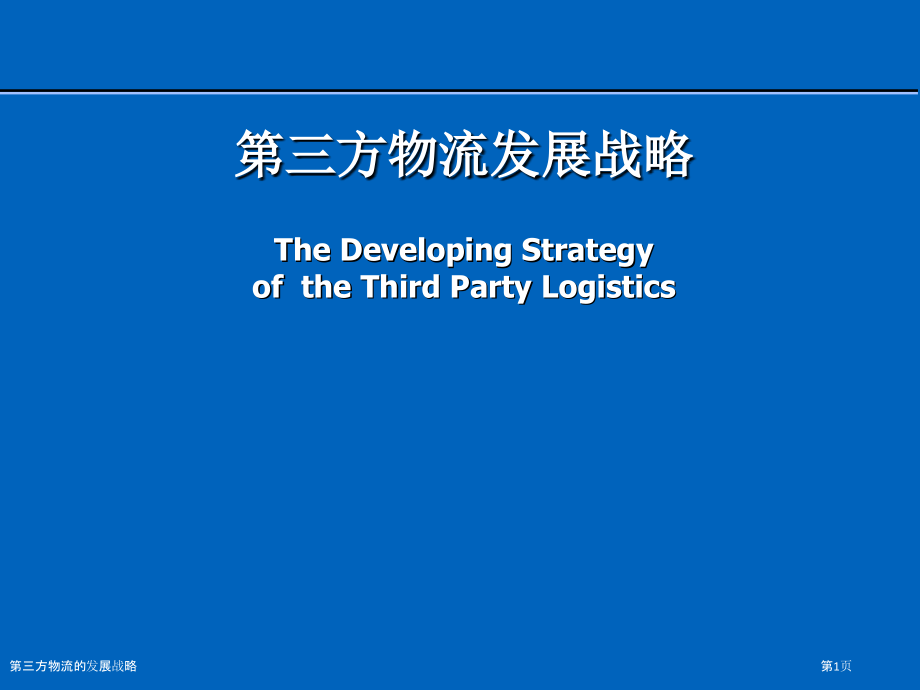 第三方物流发展战略

The Developing Strategy of the Third Party Logistics

第三方物流的发展战略

第1页